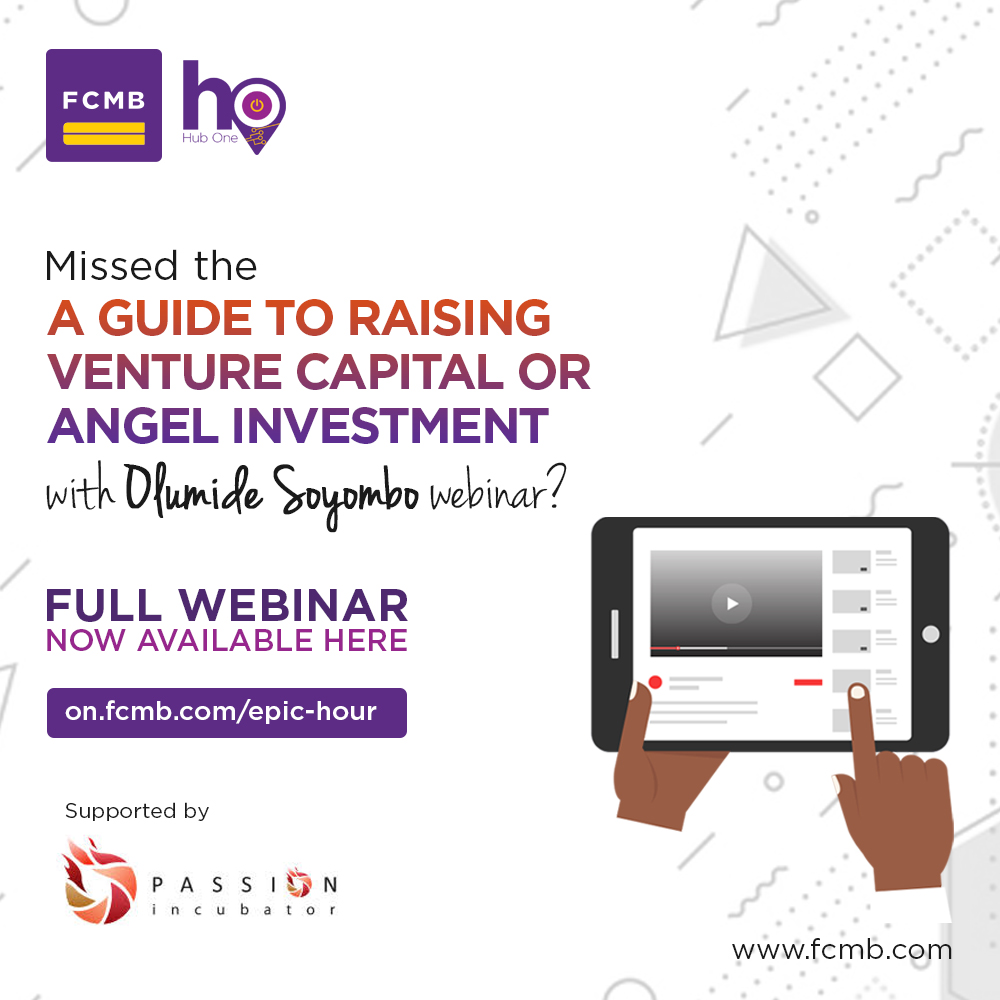 FCMB

ho
Hub One

Missed the
A GUIDE TO RAISING VENTURE CAPITAL OR ANGEL INVESTMENT
with Olumide Soyombo webinar?

FULL WEBINAR
NOW AVAILABLE HERE

on.fcmb.com/epic-hour

Supported by

PASSION
incubator

www.fcmb.com